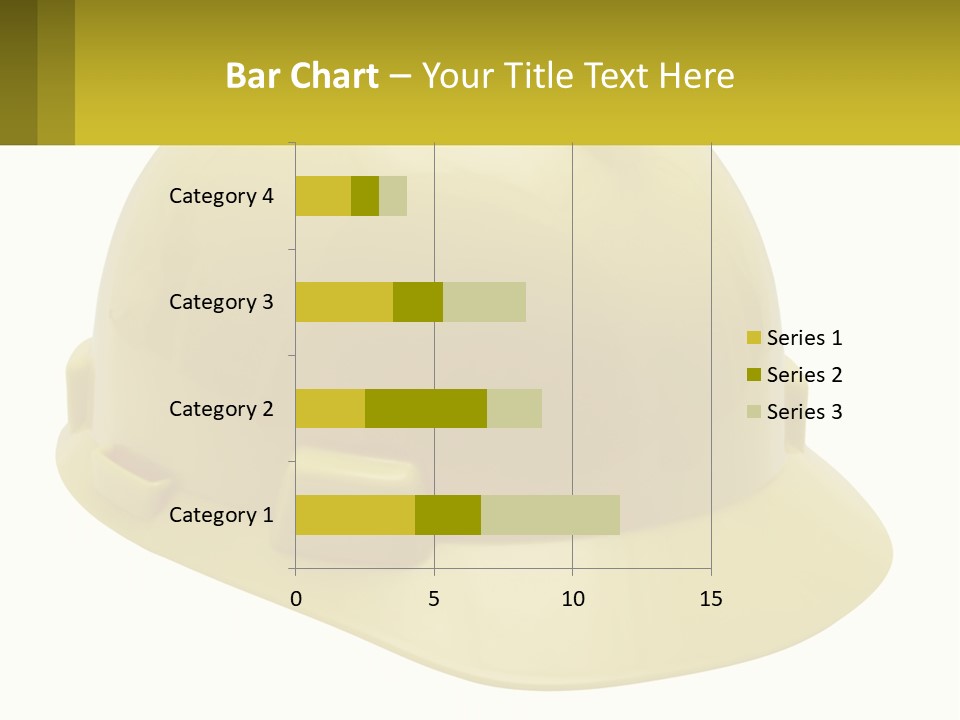 Bar Chart – Your Title Text Here

Category 4
Category 3
Category 2
Category 1

0
5
10
15

Series 1
Series 2
Series 3